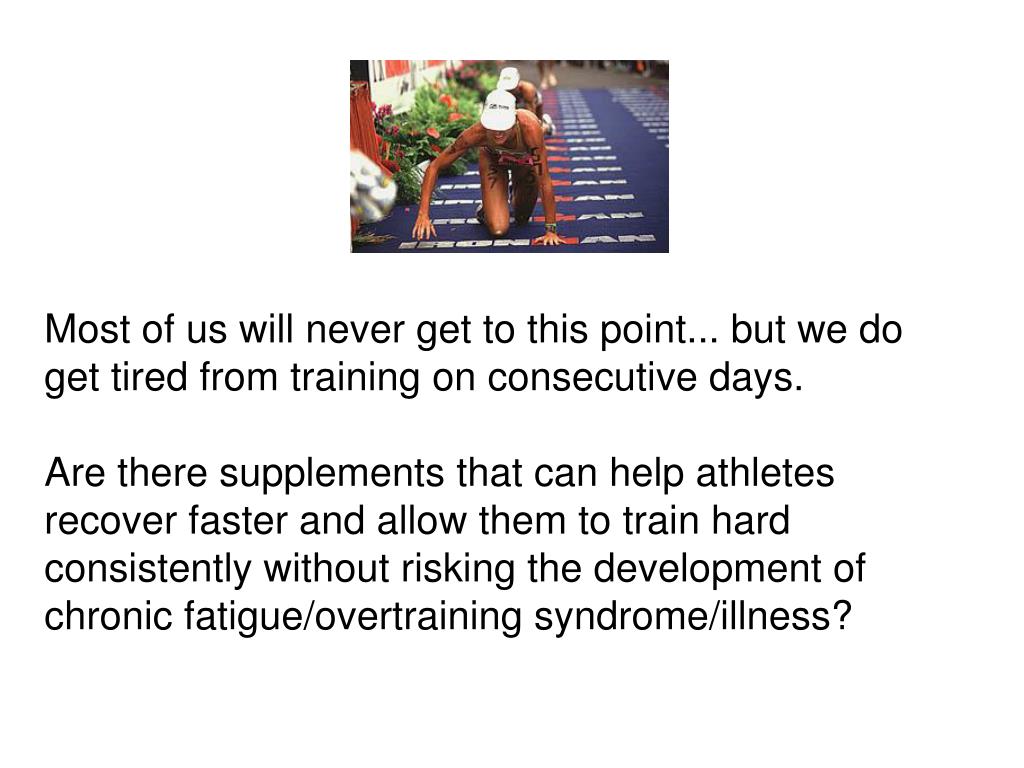 IRONMAN

Most of us will never get to this point... but we do get tired from training on consecutive days.

Are there supplements that can help athletes recover faster and allow them to train hard consistently without risking the development of chronic fatigue/overtraining syndrome/illness?